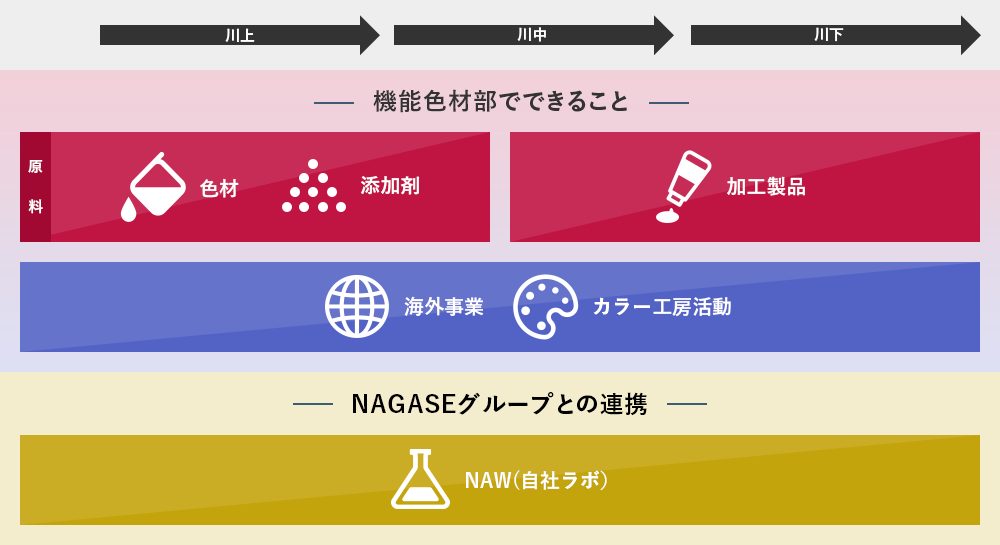 川上

川中

川下

機能色材部でできること

原料

色材

添加剤

加工製品

海外事業

カラー工房活動

NAGASEグループとの連携

NAW(自社ラボ)